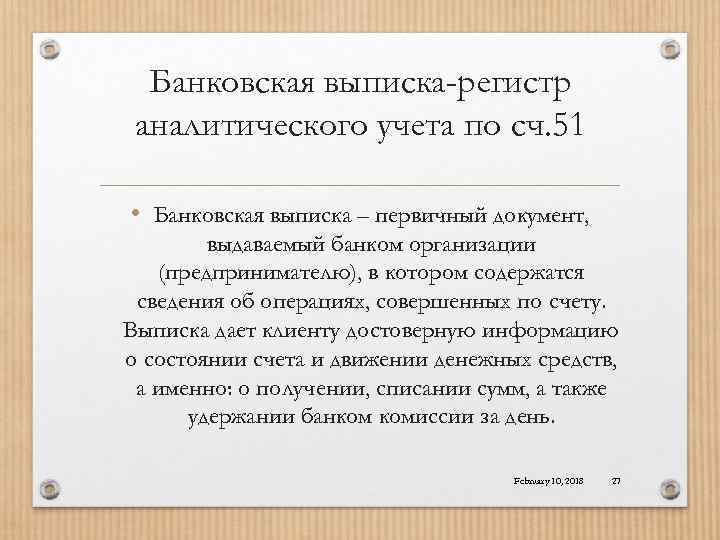 Банковская выписка-регистр аналитического учета по сч.51

• Банковская выписка – первичный документ, выдаваемый банком организации (предпринимателю), в котором содержатся сведения об операциях, совершенных по счету. Выписка дает клиенту достоверную информацию о состоянии счета и движении денежных средств, а именно: о получении, списании сумм, а также удержании банком комиссии за день.

February 10, 2018 27